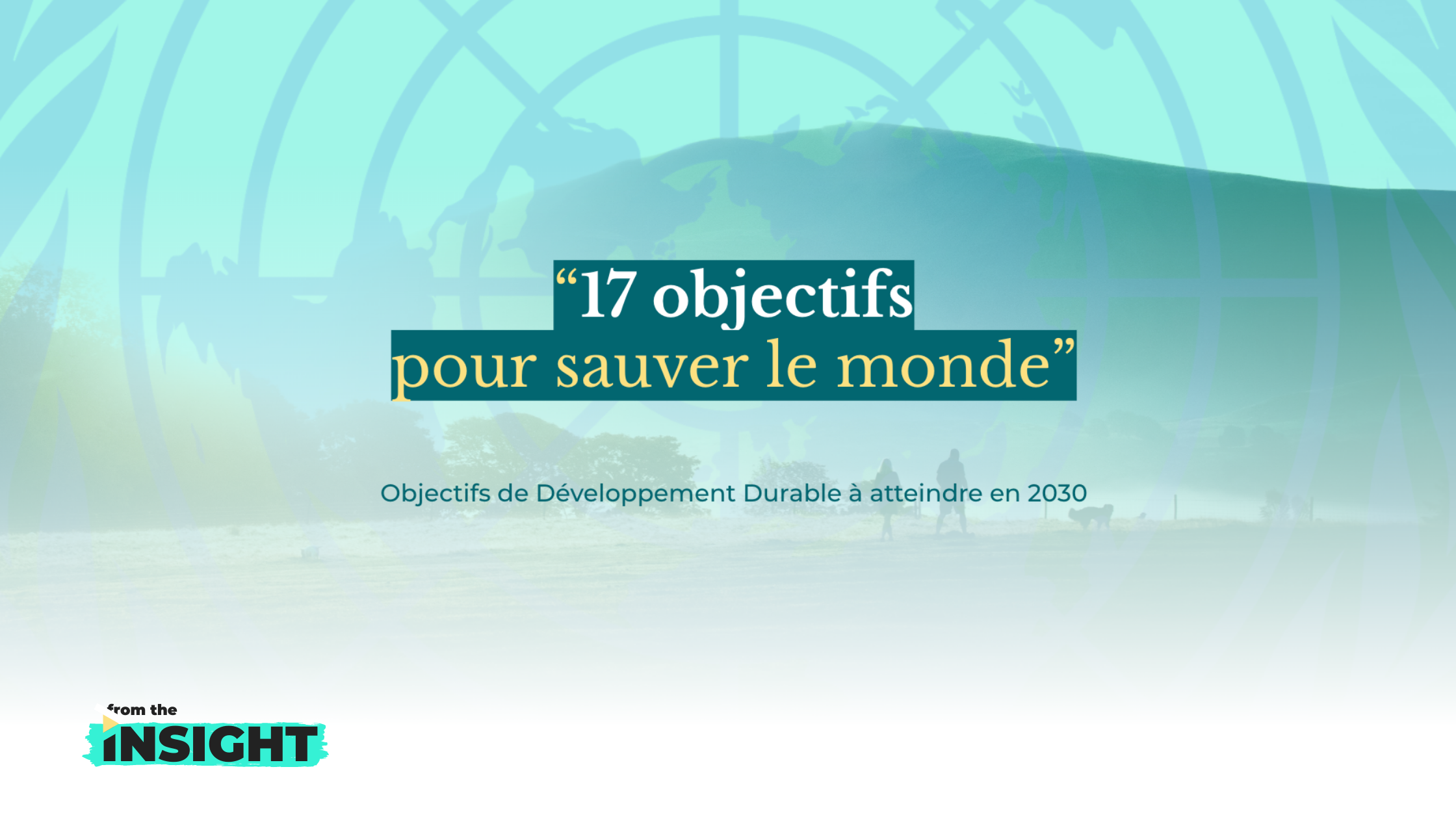 “17 objectifs pour sauver le monde”

Objectifs de Développement Durable à atteindre en 2030

from the INSIGHT